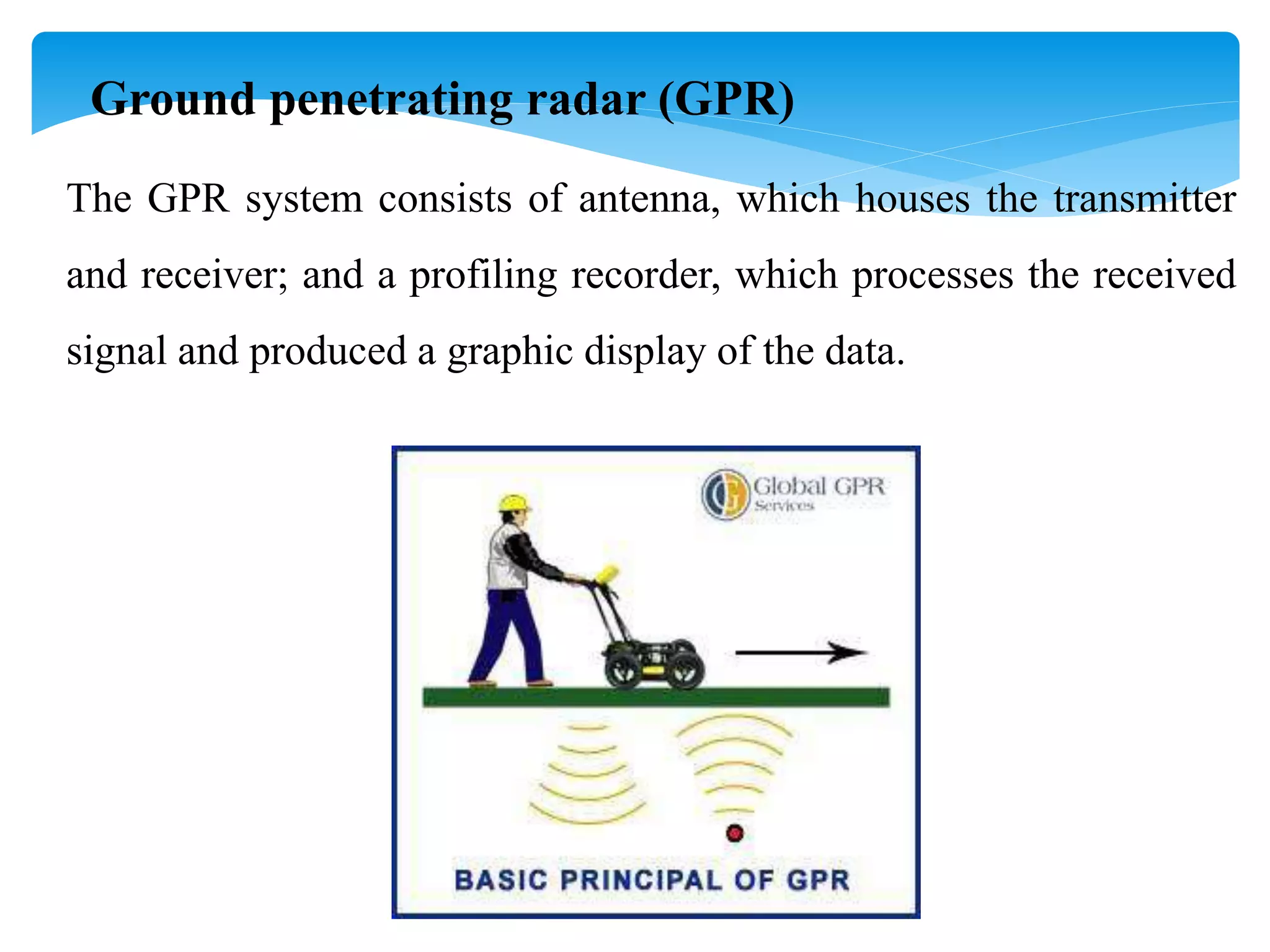 Ground penetrating radar (GPR)

The GPR system consists of antenna, which houses the transmitter and receiver; and a profiling recorder, which processes the received signal and produced a graphic display of the data.

Global GPR
Services

BASIC PRINCIPAL OF GPR